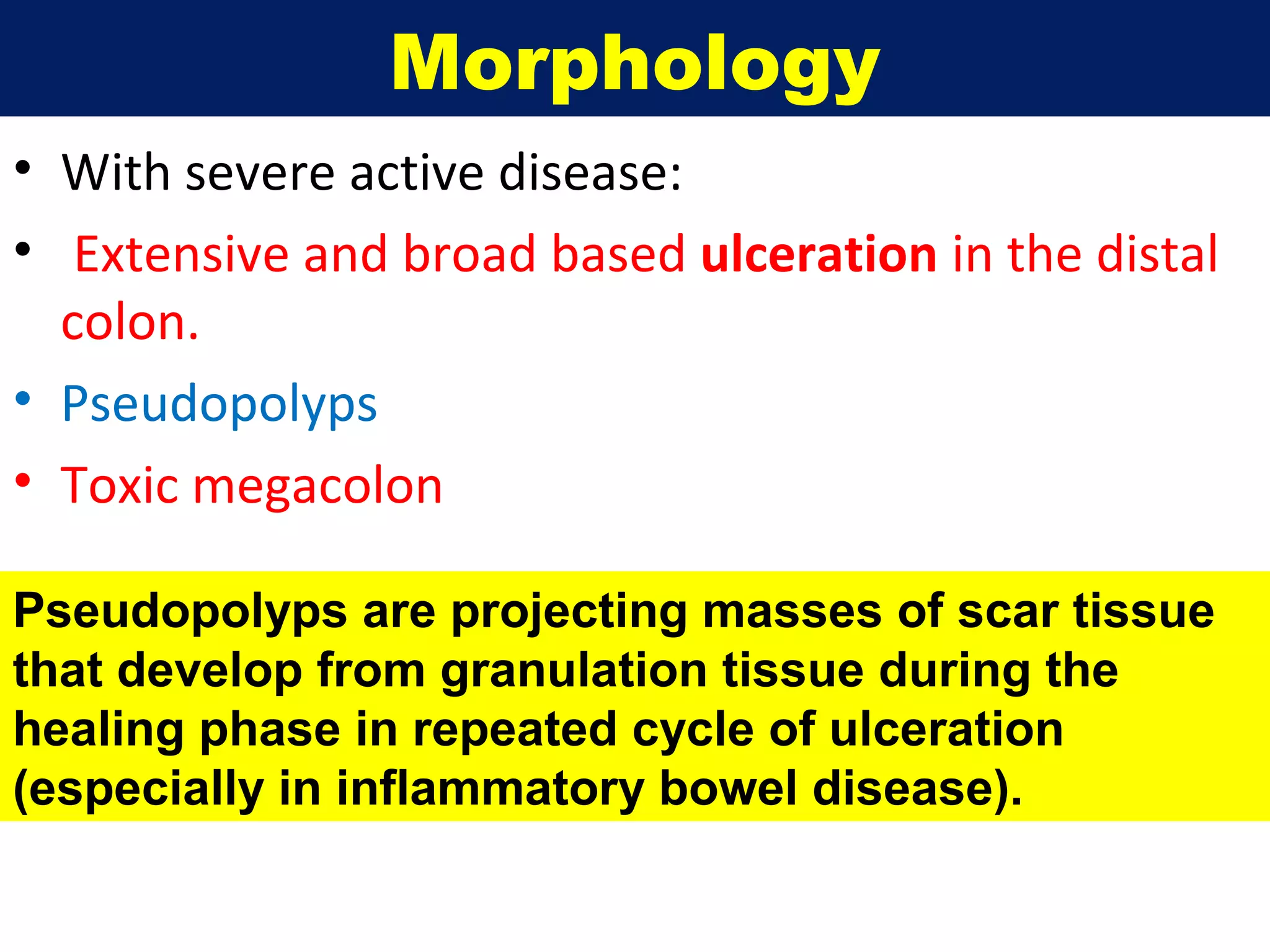 Morphology

• With severe active disease:
• Extensive and broad based ulceration in the distal colon.
• Pseudopolyps
• Toxic megacolon

Pseudopolyps are projecting masses of scar tissue that develop from granulation tissue during the healing phase in repeated cycle of ulceration (especially in inflammatory bowel disease).